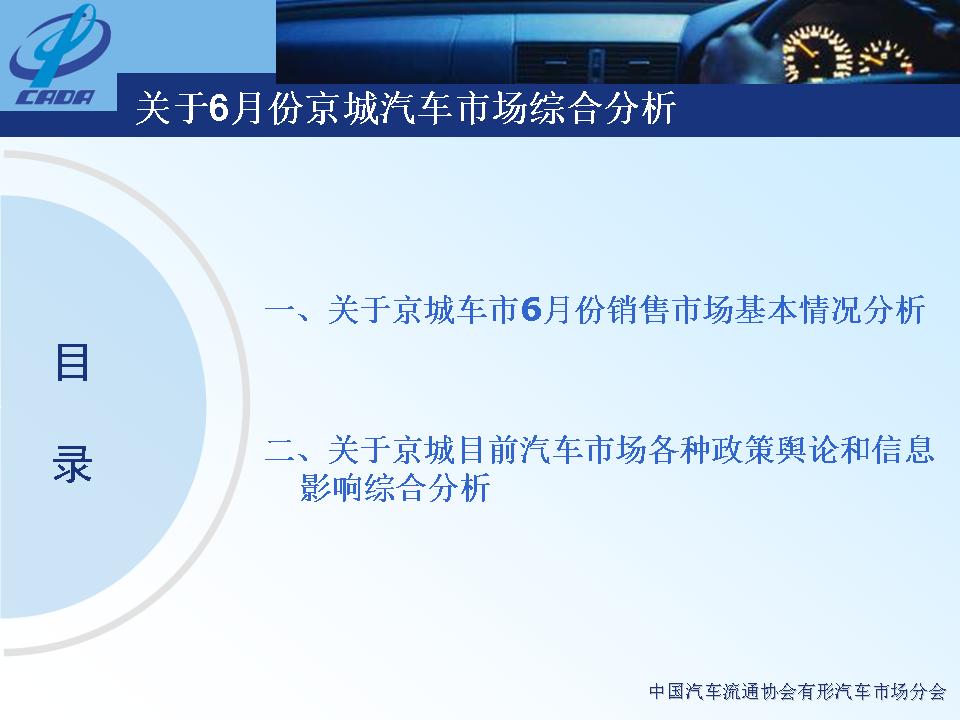 CADA

关于6月份京城汽车市场综合分析

目

录

一、关于京城车市6月份销售市场基本情况分析

二、关于京城目前汽车市场各种政策舆论和信息影响综合分析

中国汽车流通协会有形汽车市场分会